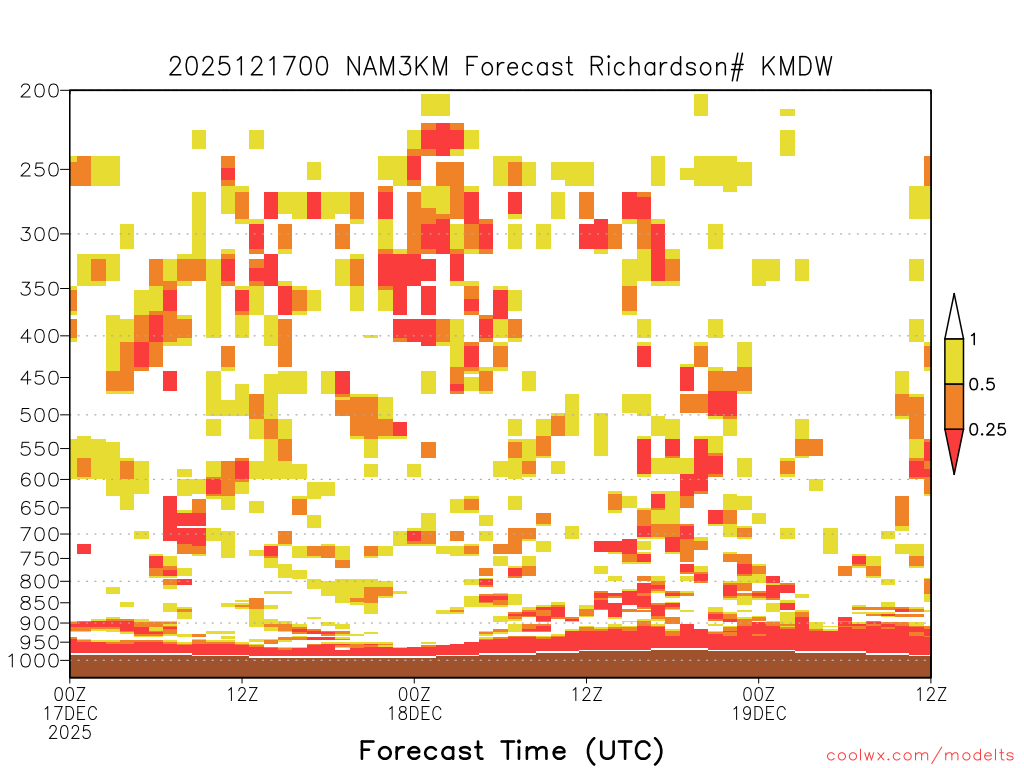 2025121700 NAM3KM Forecast Richardson# KMDW

200
250
300
350
400
450
500
550
600
650
700
750
800
850
900
950
1000

1
0.5
0.25

00Z
17DEC
2025
12Z
00Z
18DEC
12Z
00Z
19DEC
12Z

Forecast Time (UTC)

coolwx.com/modelts